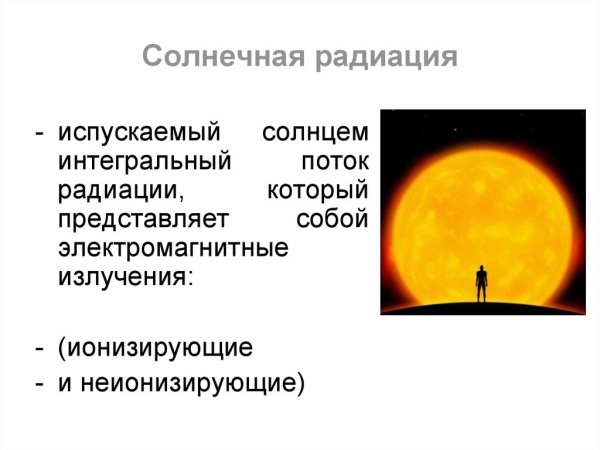 Солнечная радиация

- испускаемый солнцем интегральный поток радиации, который представляет собой электромагнитные излучения:

- (ионизирующие
- и неионизирующие)